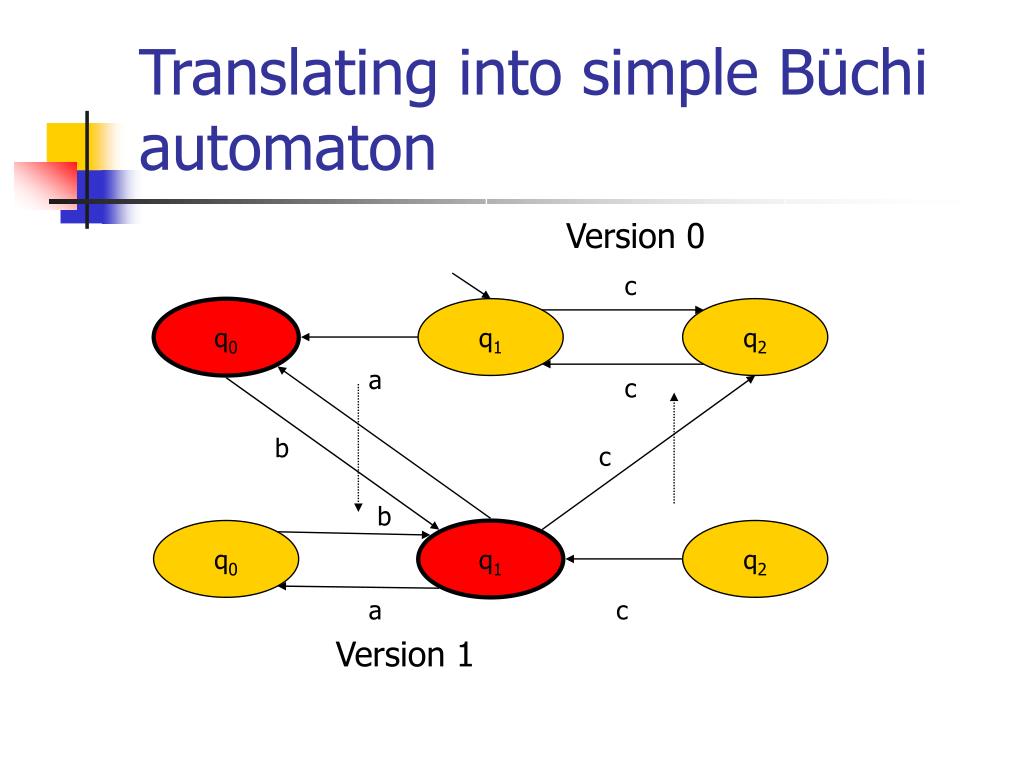 Translating into simple Büchi automaton

Version 0

c

$q_0$

$q_1$

$q_2$

a

c

b

c

b

$q_0$

$q_1$

$q_2$

a

c

Version 1